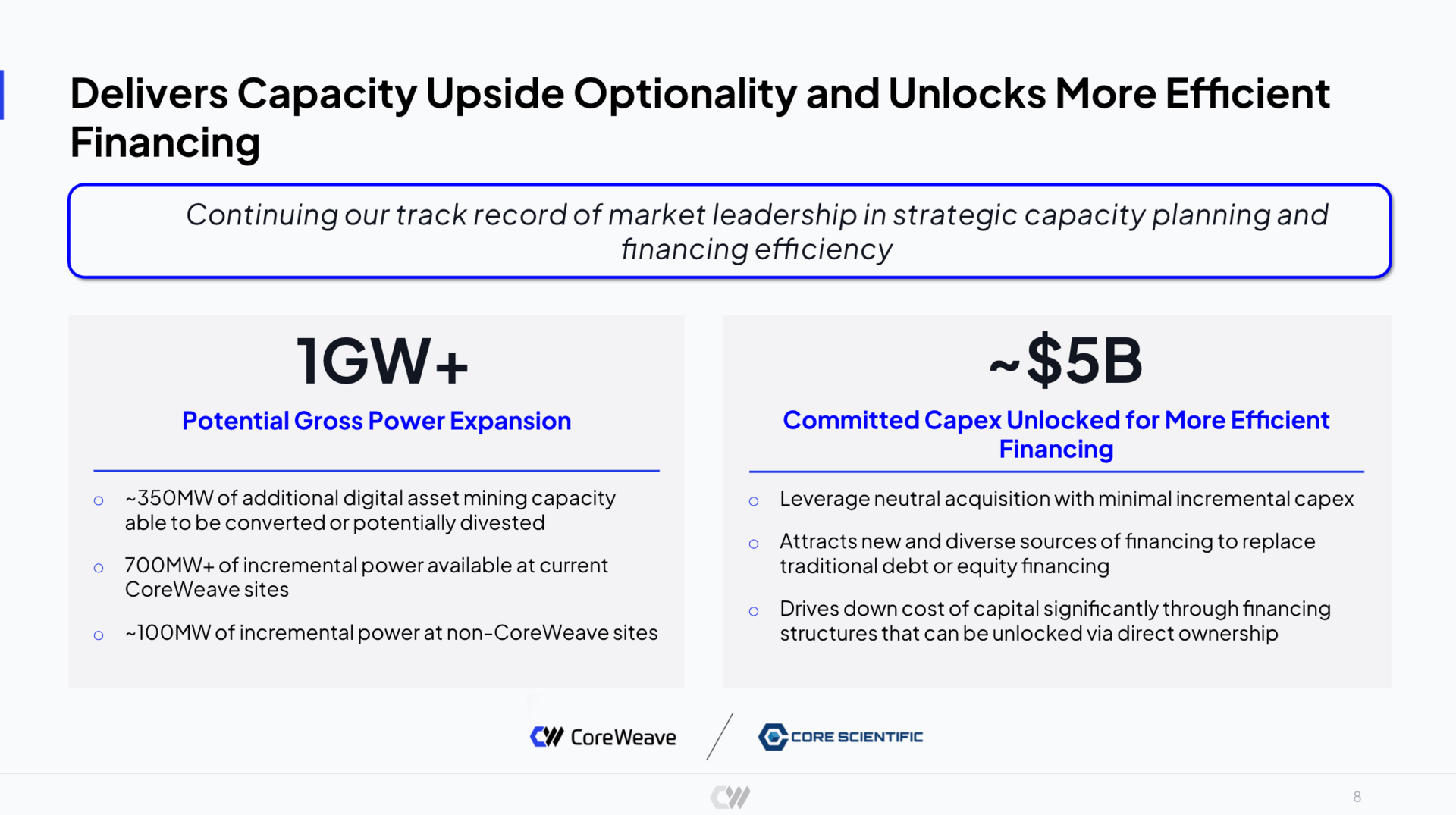 Delivers Capacity Upside Optionality and Unlocks More Efficient Financing

Continuing our track record of market leadership in strategic capacity planning and financing efficiency

1GW+

Potential Gross Power Expansion

○ ~350MW of additional digital asset mining capacity able to be converted or potentially divested

○ 700MW+ of incremental power available at current CoreWeave sites

○ ~100MW of incremental power at non-CoreWeave sites

~$5B

Committed Capex Unlocked for More Efficient Financing

○ Leverage neutral acquisition with minimal incremental capex

○ Attracts new and diverse sources of financing to replace traditional debt or equity financing

○ Drives down cost of capital significantly through financing structures that can be unlocked via direct ownership

CoreWeave / CORE SCIENTIFIC

8